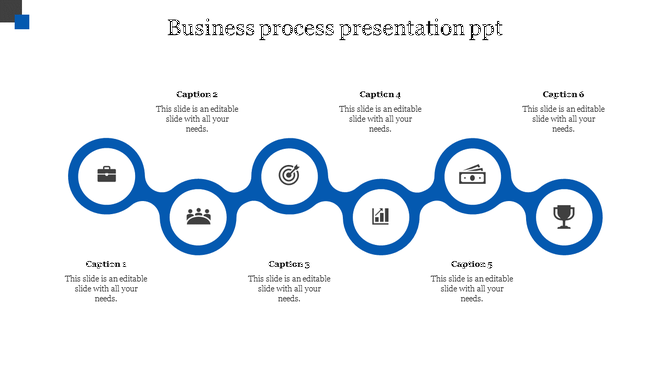 Business process presentation ppt

Caption 2
This slide is an editable slide with all your needs.

Caption 4
This slide is an editable slide with all your needs.

Caption 6
This slide is an editable slide with all your needs.

Caption 1
This slide is an editable slide with all your needs.

Caption 3
This slide is an editable slide with all your needs.

Caption 5
This slide is an editable slide with all your needs.